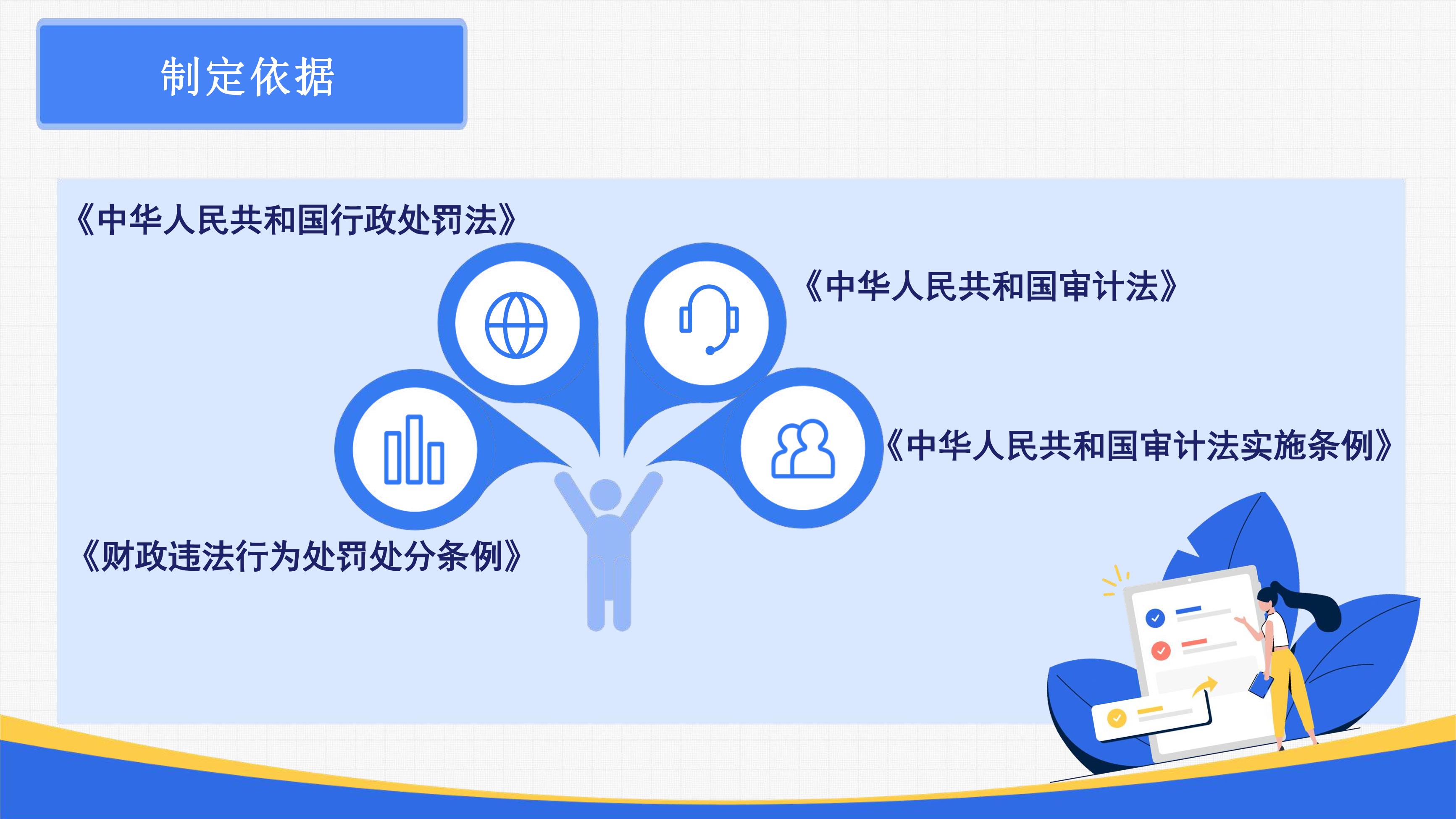 制定依据

《中华人民共和国行政处罚法》

《中华人民共和国审计法》

《中华人民共和国审计法实施条例》

《财政违法行为处罚处分条例》